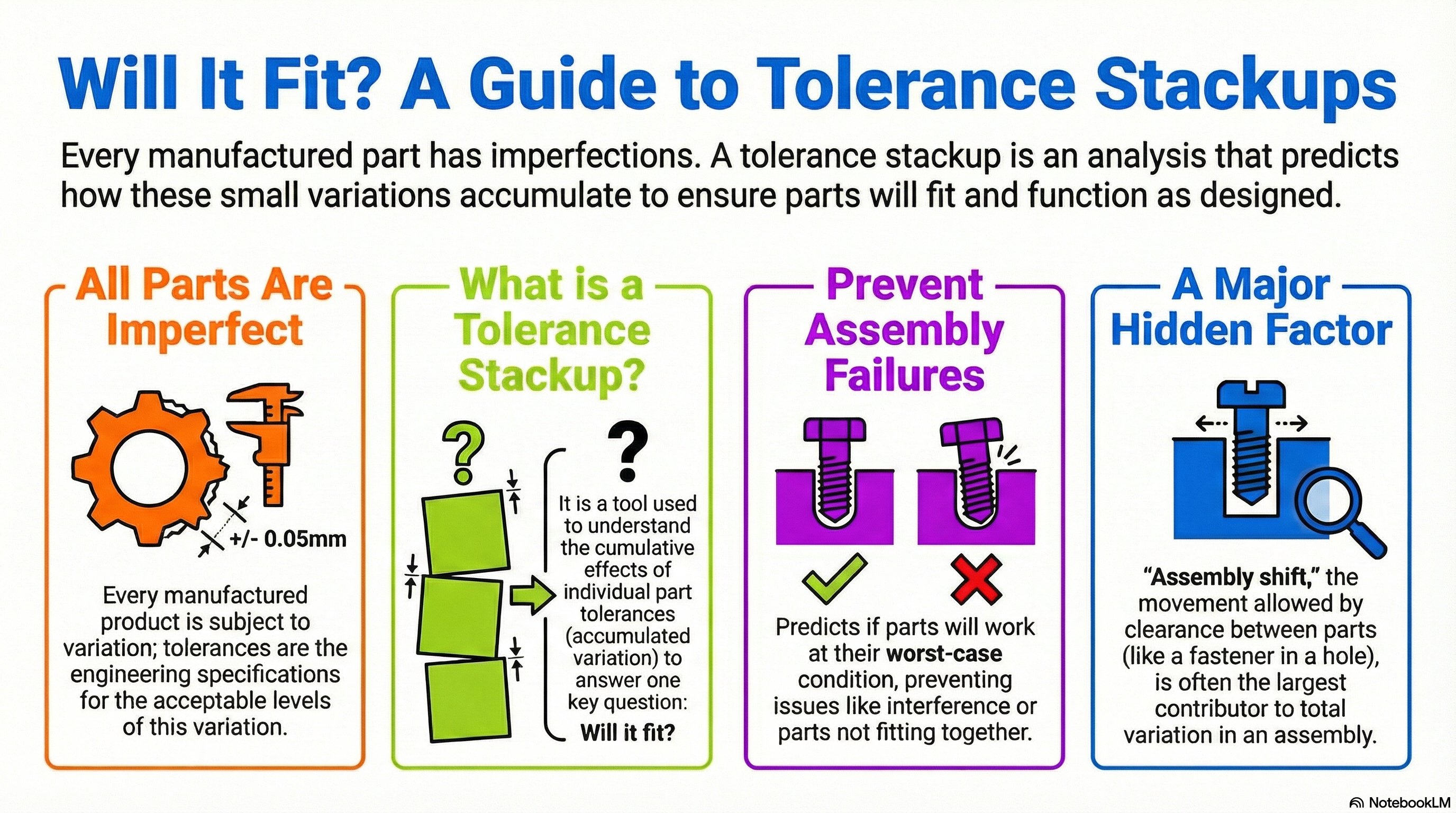 Will It Fit? A Guide to Tolerance Stackups

Every manufactured part has imperfections. A tolerance stackup is an analysis that predicts how these small variations accumulate to ensure parts will fit and function as designed.

All Parts Are Imperfect

+/- 0.05mm

Every manufactured product is subject to variation; tolerances are the engineering specifications for the acceptable levels of this variation.

What is a Tolerance Stackup?

?

?

It is a tool used to understand the cumulative effects of individual part tolerances (accumulated variation) to answer one key question: Will it fit?

Prevent Assembly Failures

Predicts if parts will work at their worst-case condition, preventing issues like interference or parts not fitting together.

A Major Hidden Factor

"Assembly shift," the movement allowed by clearance between parts (like a fastener in a hole), is often the largest contributor to total variation in an assembly.

NotebookLM